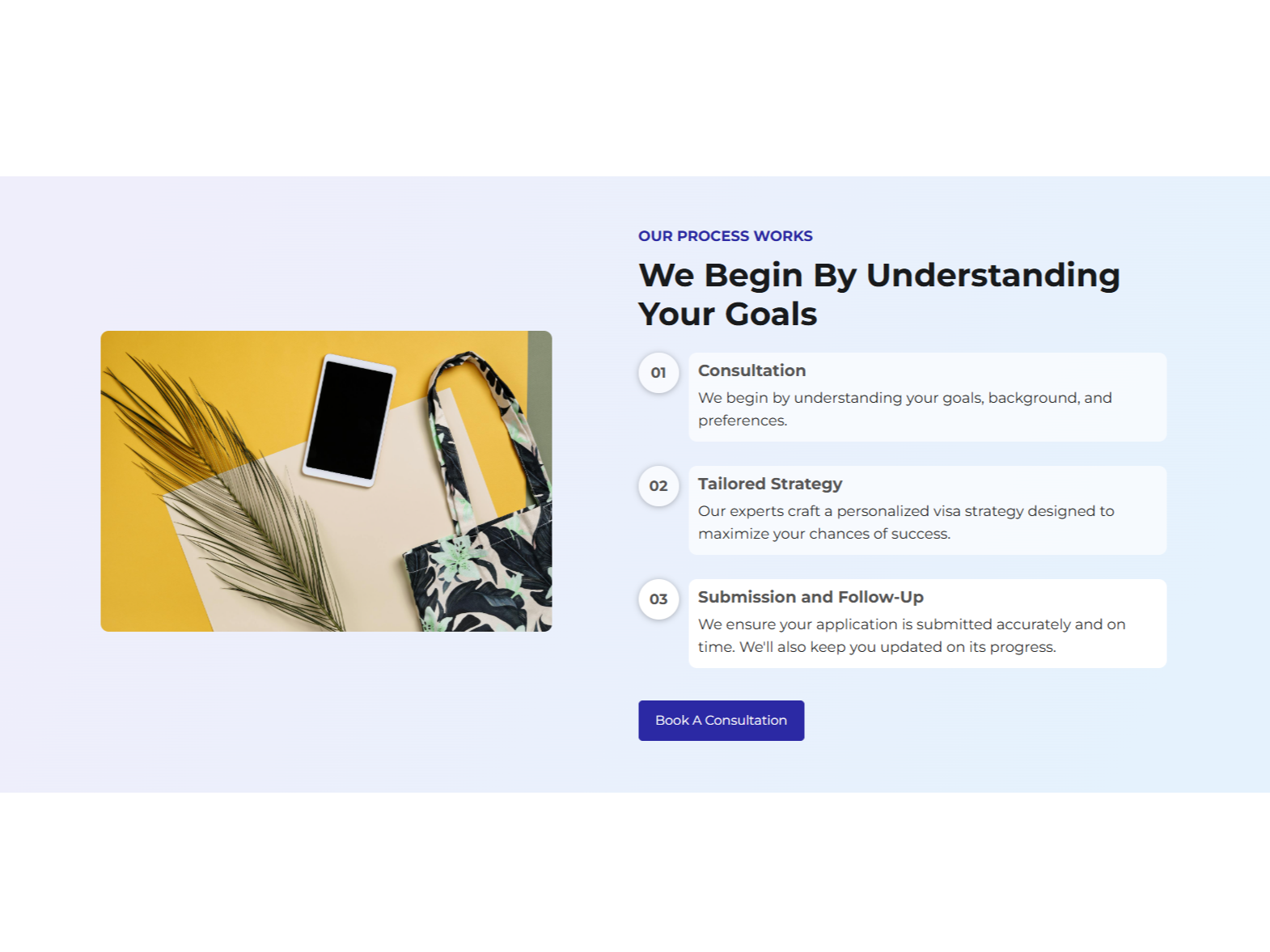 OUR PROCESS WORKS

We Begin By Understanding Your Goals

01

Consultation

We begin by understanding your goals, background, and preferences.

02

Tailored Strategy

Our experts craft a personalized visa strategy designed to maximize your chances of success.

03

Submission and Follow-Up

We ensure your application is submitted accurately and on time. We'll also keep you updated on its progress.

Book A Consultation